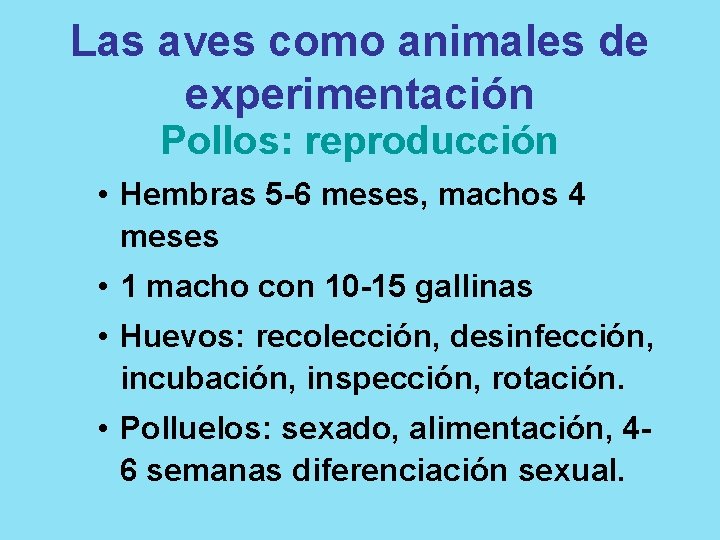 Las aves como animales de experimentación
Pollos: reproducción

• Hembras 5-6 meses, machos 4 meses
• 1 macho con 10-15 gallinas
• Huevos: recolección, desinfección, incubación, inspección, rotación.
• Polluelos: sexado, alimentación, 4-6 semanas diferenciación sexual.